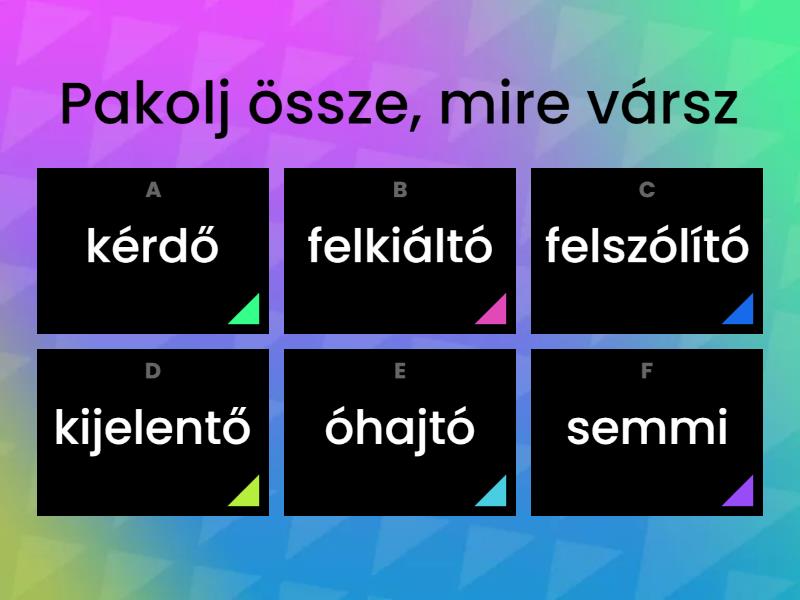 Pakolj össze, mire vársz

A
kérdő

B
felkiáltó

C
felszólító

D
kijelentő

E
óhajtó

F
semmi